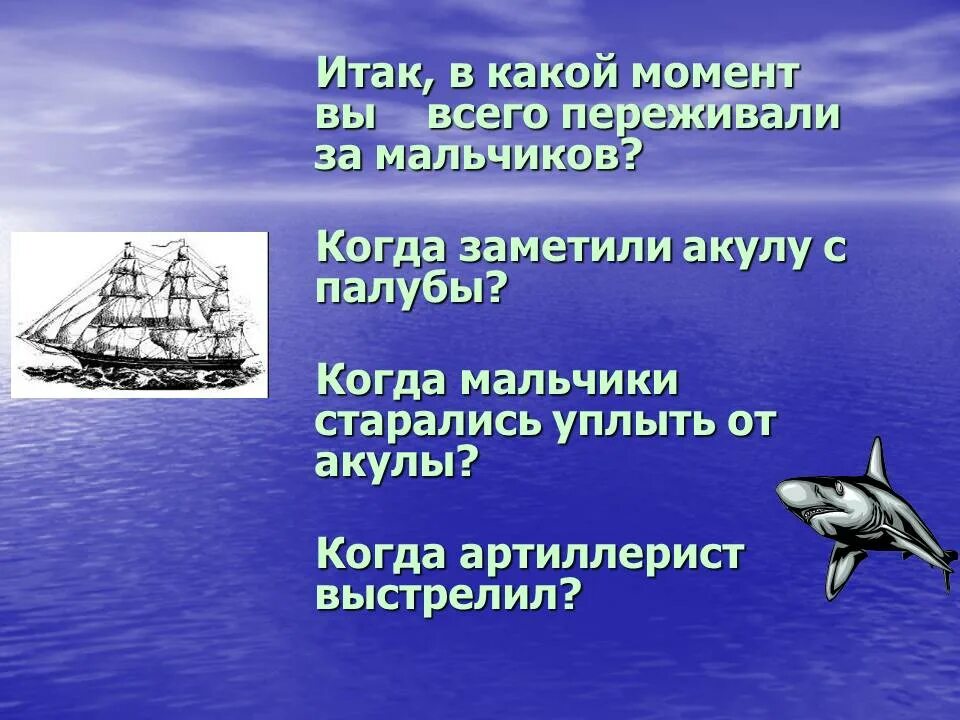 Итак, в какой момент вы всего переживали за мальчиков?

Когда заметили акулу с палубы?

Когда мальчики старались уплыть от акулы?

Когда артиллерист выстрелил?